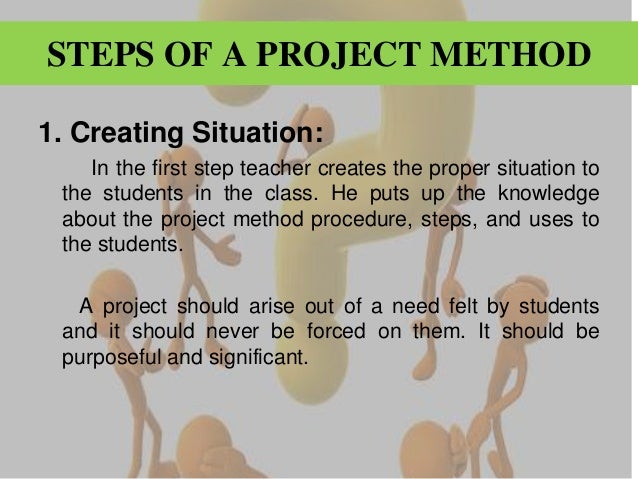 STEPS OF A PROJECT METHOD

1. Creating Situation:

In the first step teacher creates the proper situation to the students in the class. He puts up the knowledge about the project method procedure, steps, and uses to the students.

A project should arise out of a need felt by students and it should never be forced on them. It should be purposeful and significant.